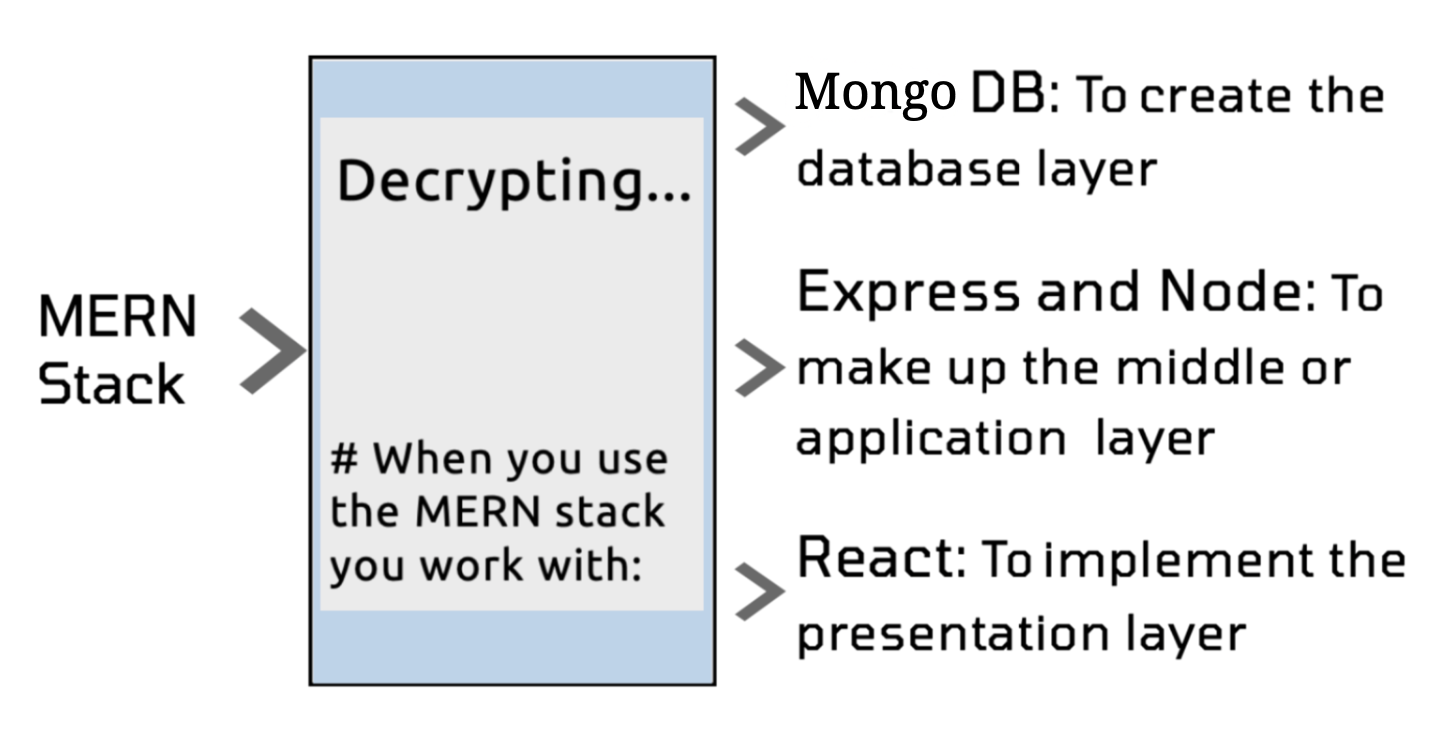 MERN Stack

Decrypting...

# When you use the MERN stack you work with:

Mongo DB: To create the database layer

Express and Node: To make up the middle or application layer

React: To implement the presentation layer